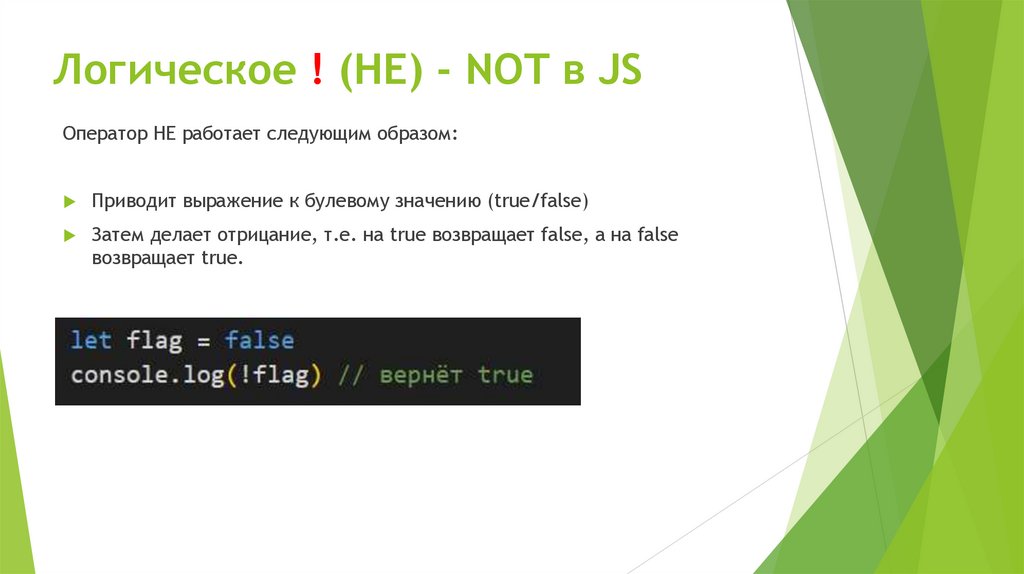 Логическое ! (НЕ) - NOT в JS

Оператор НЕ работает следующим образом:

Приводит выражение к булевому значению (true/false)

Затем делает отрицание, т.е. на true возвращает false, а на false возвращает true.

let flag = false
console.log(!flag) // вернёт true